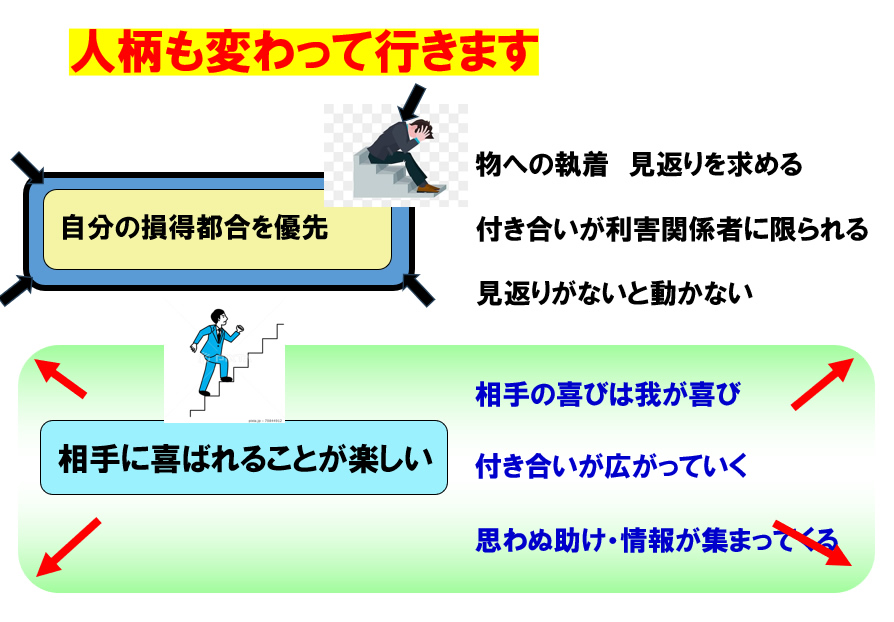 人柄も変わって行きます

自分の損得都合を優先

物への執着　見返りを求める

付き合いが利害関係者に限られる

見返りがないと動かない

相手に喜ばれることが楽しい

相手の喜びは我が喜び

付き合いが広がっていく

思わぬ助け・情報が集まってくる